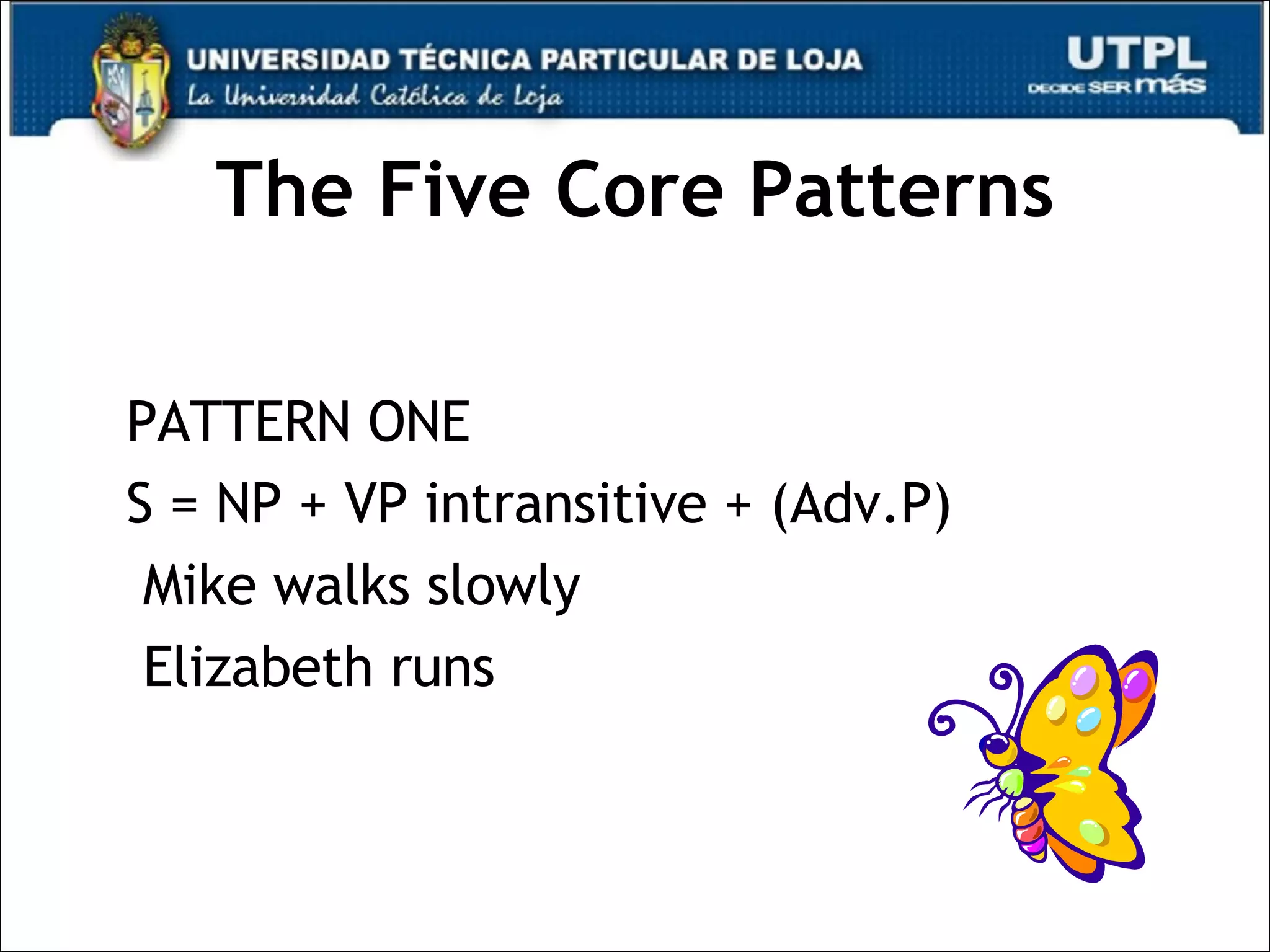 UNIVERSIDAD TÉCNICA PARTICULAR DE LOJA
La Universidad Católica de Loja

UTPL
DECIDE SER más

The Five Core Patterns

PATTERN ONE

S = NP + VP intransitive + (Adv.P)

Mike walks slowly

Elizabeth runs